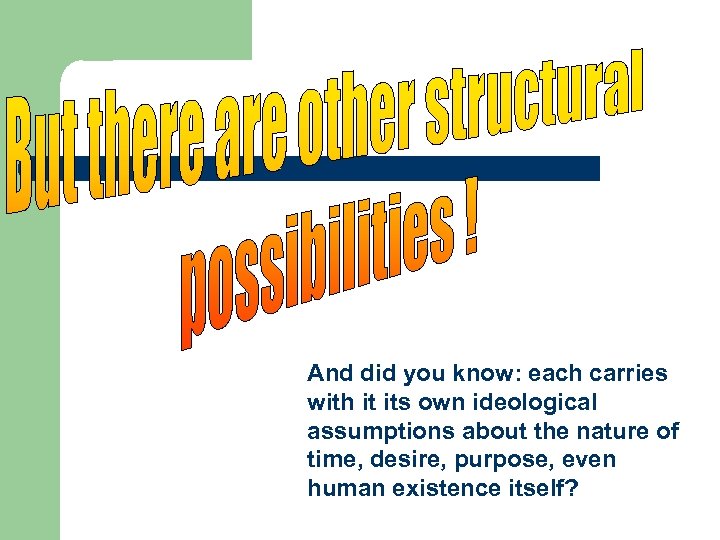 But there are other structural possibilities !

And did you know: each carries with it its own ideological assumptions about the nature of time, desire, purpose, even human existence itself?